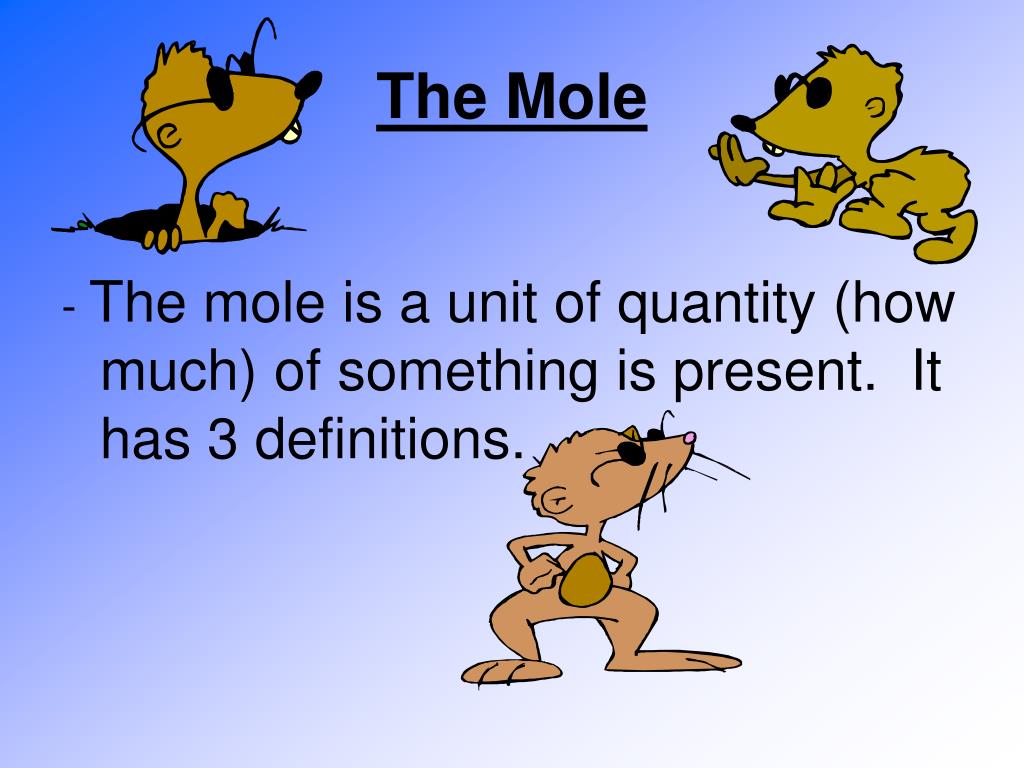 The Mole

- The mole is a unit of quantity (how much) of something is present. It has 3 definitions.